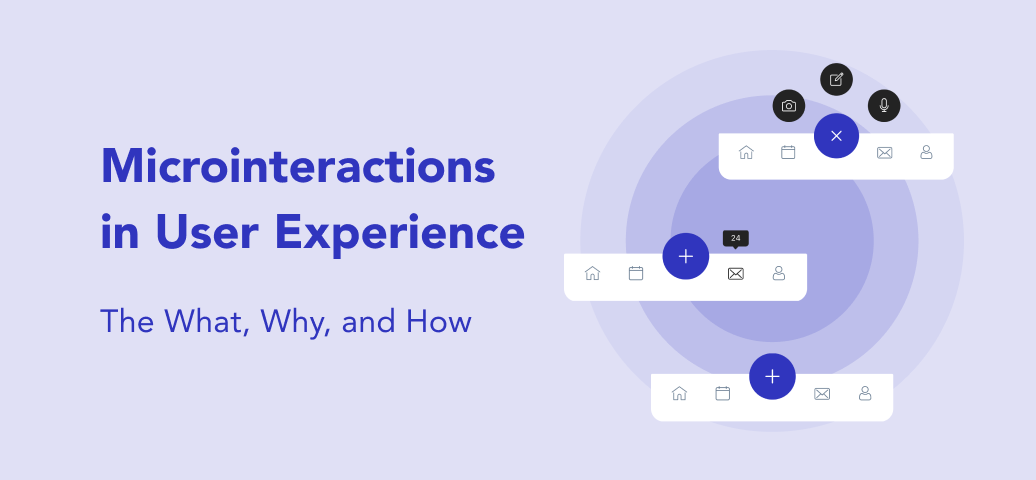 Microinteractions in User Experience

The What, Why, and How

24